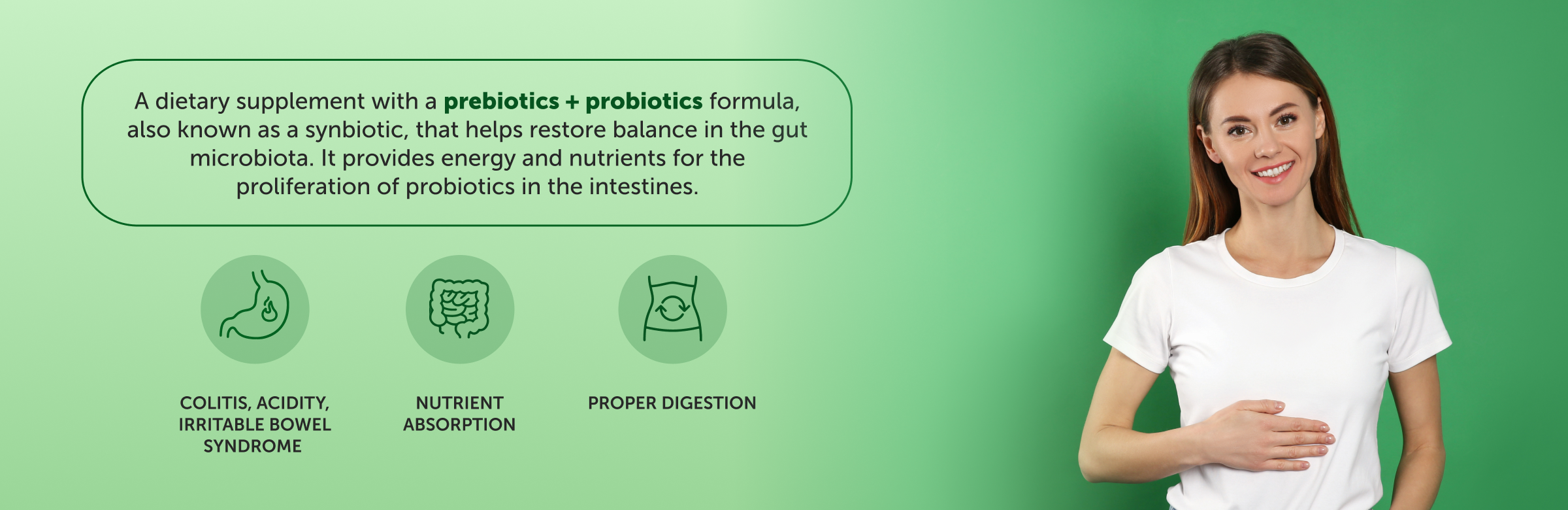 A dietary supplement with a prebiotics + probiotics formula, also known as a synbiotic, that helps restore balance in the gut microbiota. It provides energy and nutrients for the proliferation of probiotics in the intestines.

COLITIS, ACIDITY, IRRITABLE BOWEL SYNDROME

NUTRIENT ABSORPTION

PROPER DIGESTION